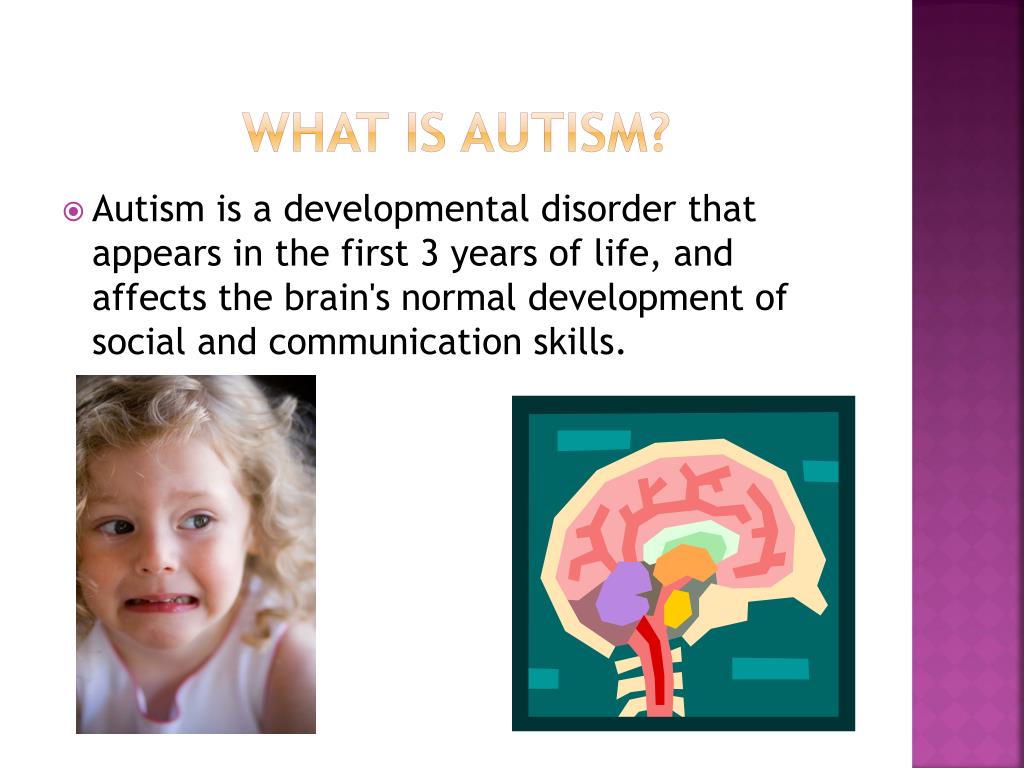 WHAT IS AUTISM?

Autism is a developmental disorder that appears in the first 3 years of life, and affects the brain's normal development of social and communication skills.